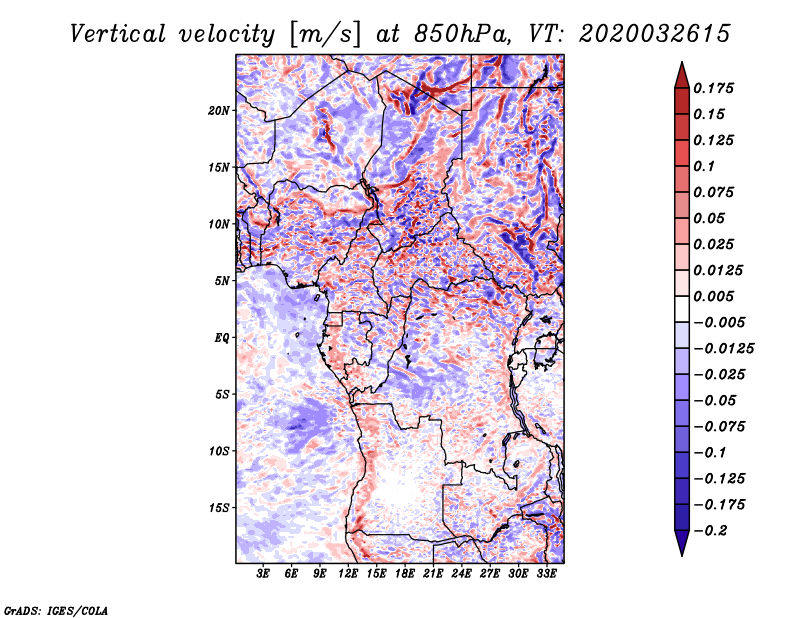 Vertical velocity [m/s] at 850hPa, VT: 2020032615

20N
15N
10N
5N
EQ
5S
10S
15S

3E 6E 9E 12E 15E 18E 21E 24E 27E 30E 33E

0.175
0.15
0.125
0.1
0.075
0.05
0.025
0.0125
0.005
−0.005
−0.0125
−0.025
−0.05
−0.075
−0.1
−0.125
−0.175
−0.2

GrADS: IGES/COLA